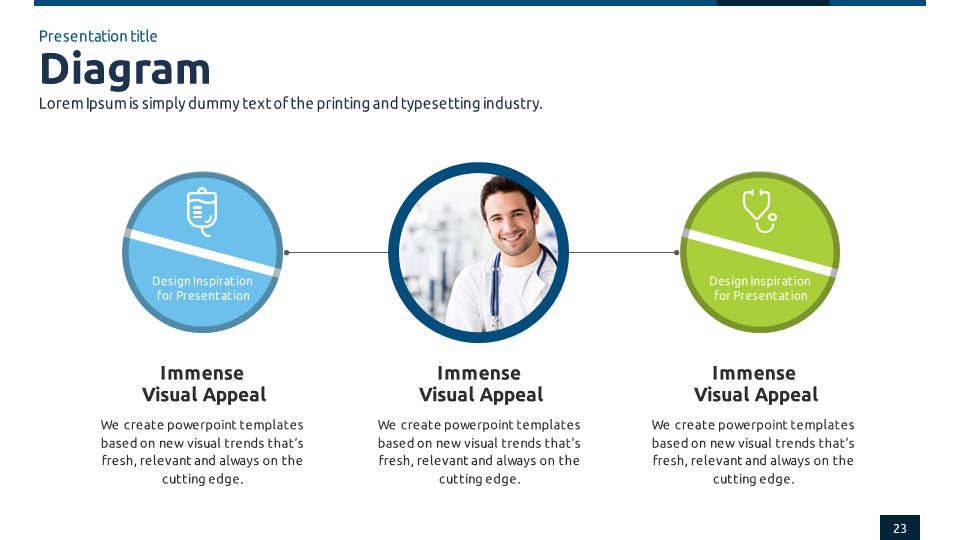 Presentation title

Diagram

Lorem Ipsum is simply dummy text of the printing and typesetting industry.

Design Inspiration for Presentation

Design Inspiration for Presentation

Immense Visual Appeal

We create powerpoint templates based on new visual trends that's fresh, relevant and always on the cutting edge.

Immense Visual Appeal

We create powerpoint templates based on new visual trends that's fresh, relevant and always on the cutting edge.

Immense Visual Appeal

We create powerpoint templates based on new visual trends that's fresh, relevant and always on the cutting edge.

23